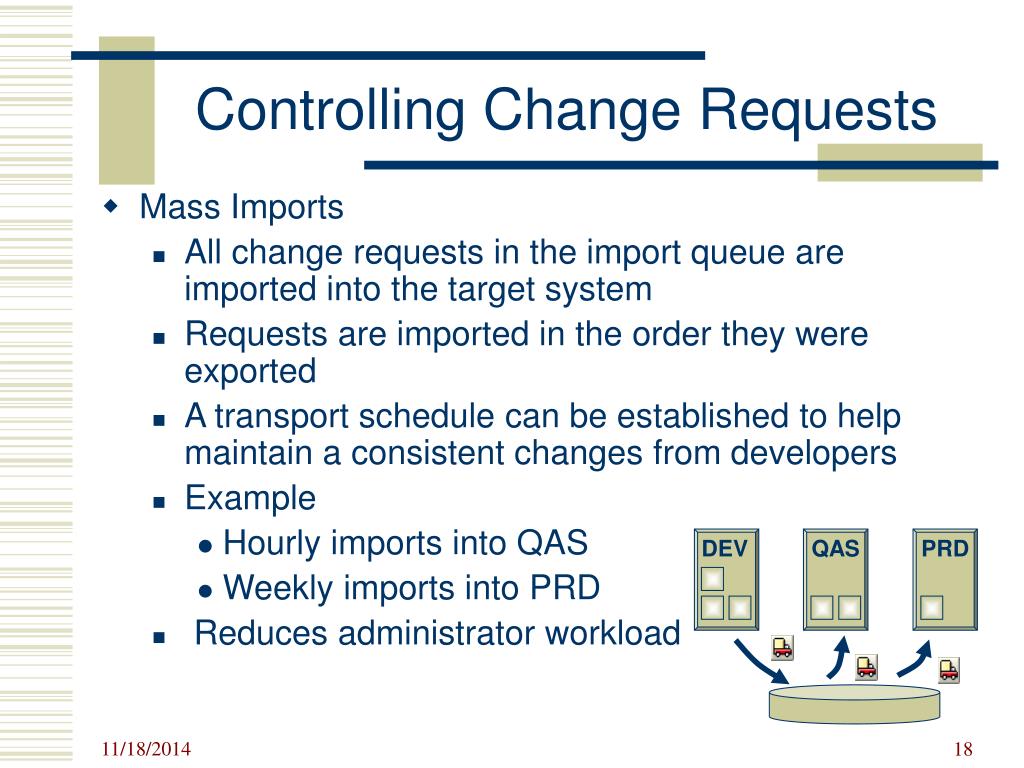 Controlling Change Requests

Mass Imports

All change requests in the import queue are imported into the target system

Requests are imported in the order they were exported

A transport schedule can be established to help maintain a consistent changes from developers

Example

Hourly imports into QAS

Weekly imports into PRD

Reduces administrator workload

DEV

QAS

PRD

11/18/2014

18